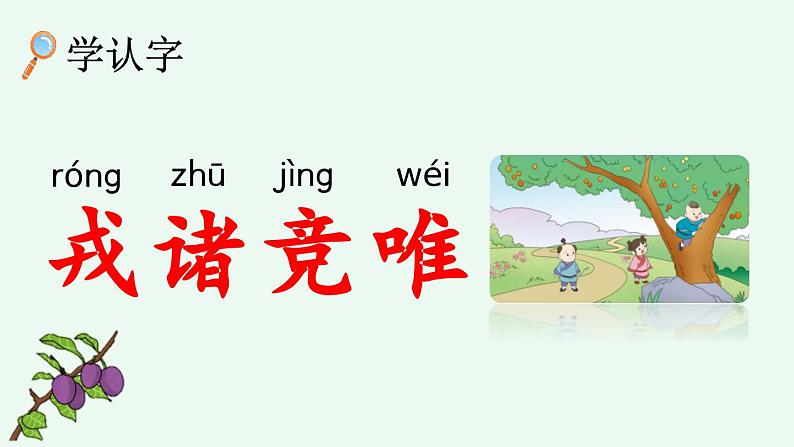 学认字

róng zhū jìng wéi
戎诸竞唯